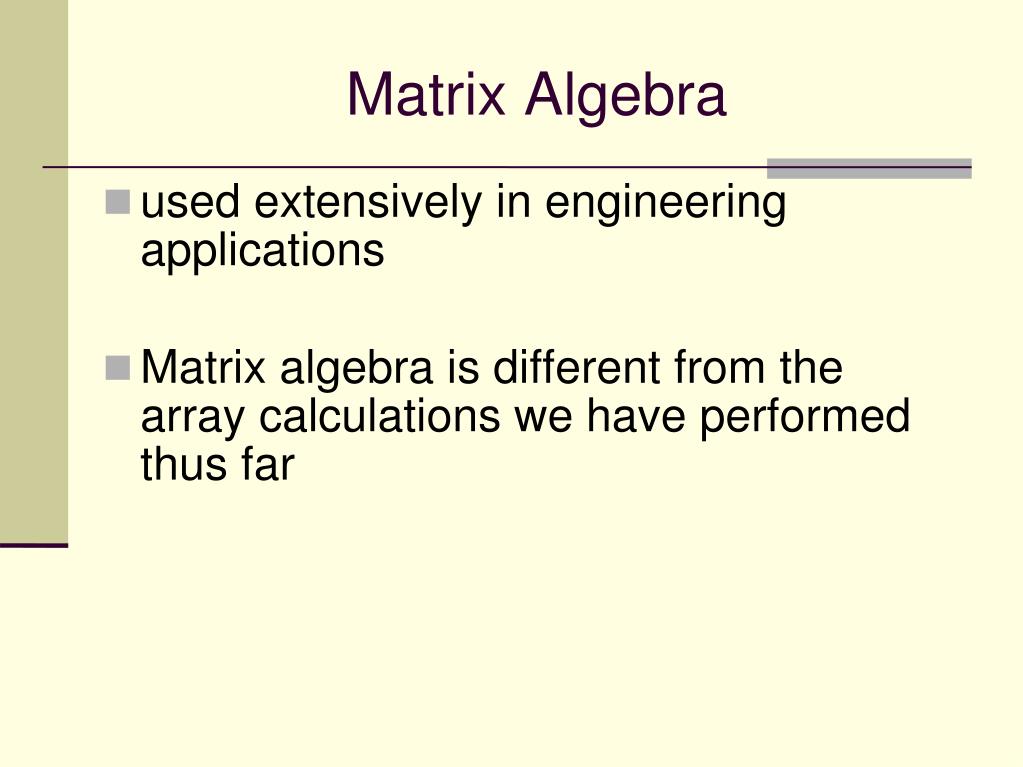 Matrix Algebra

used extensively in engineering applications

Matrix algebra is different from the array calculations we have performed thus far